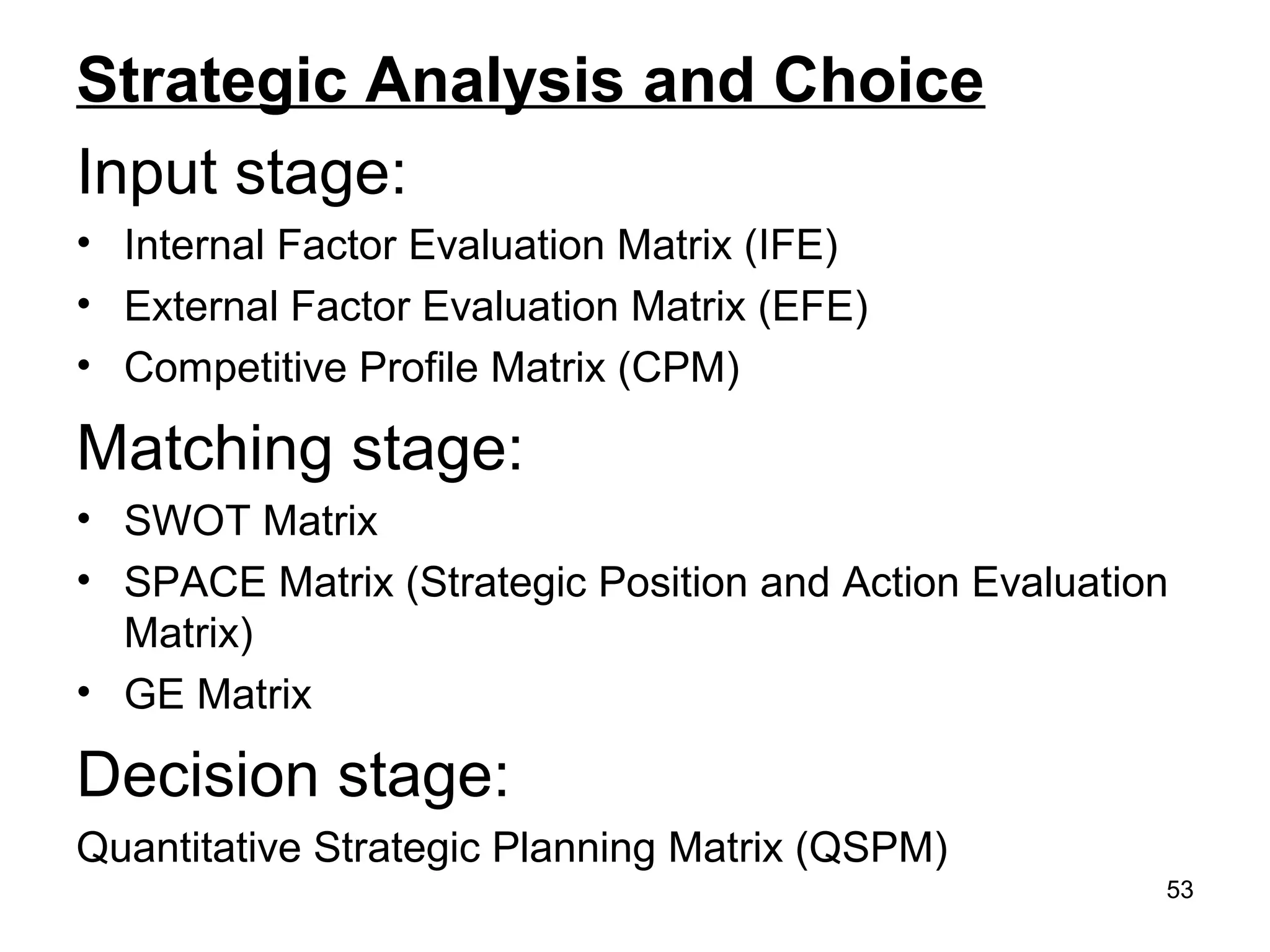 Strategic Analysis and Choice

Input stage:

• Internal Factor Evaluation Matrix (IFE)
• External Factor Evaluation Matrix (EFE)
• Competitive Profile Matrix (CPM)

Matching stage:

• SWOT Matrix
• SPACE Matrix (Strategic Position and Action Evaluation Matrix)
• GE Matrix

Decision stage:

Quantitative Strategic Planning Matrix (QSPM)

53